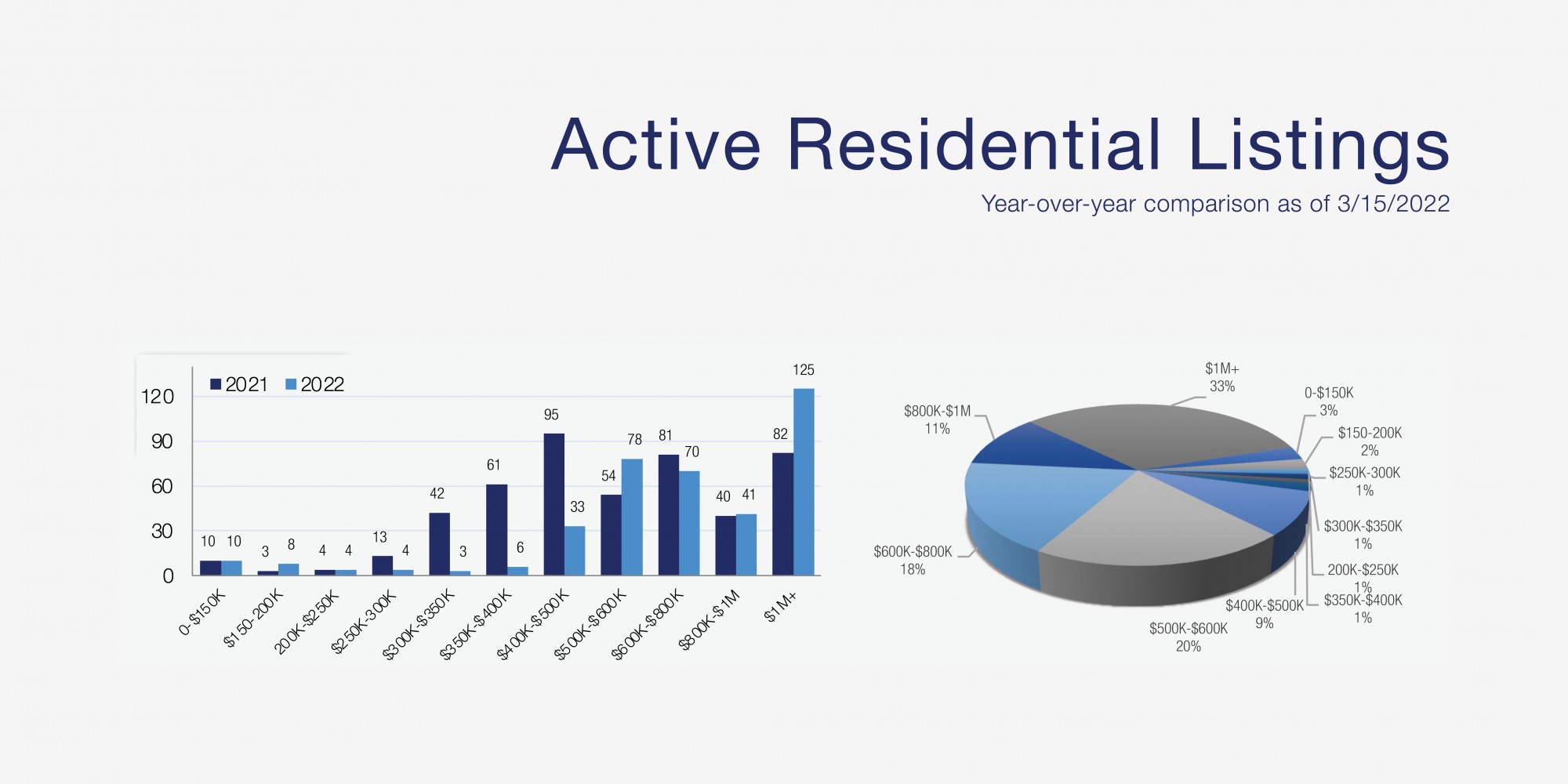 Active Residential Listings

Year-over-year comparison as of 3/15/2022

2021 2022

120
90
60
30
0

10 10
3 8
4 4
13 4
42 3
61 6
95 33
54 78
81 70
40 41
82 125

0-$150K
$150-200K
200K-$250K
$250K-300K
$300K-$350K
$350K-$400K
$400K-$500K
$500K-$600K
$600K-$800K
$800K-$1M
$1M+

$1M+
33%

0-$150K
3%

$150-200K
2%

$250K-300K
1%

$300K-$350K
1%

200K-$250K
1%

$350K-$400K
1%

$400K-$500K
9%

$500K-$600K
20%

$600K-$800K
18%

$800K-$1M
11%